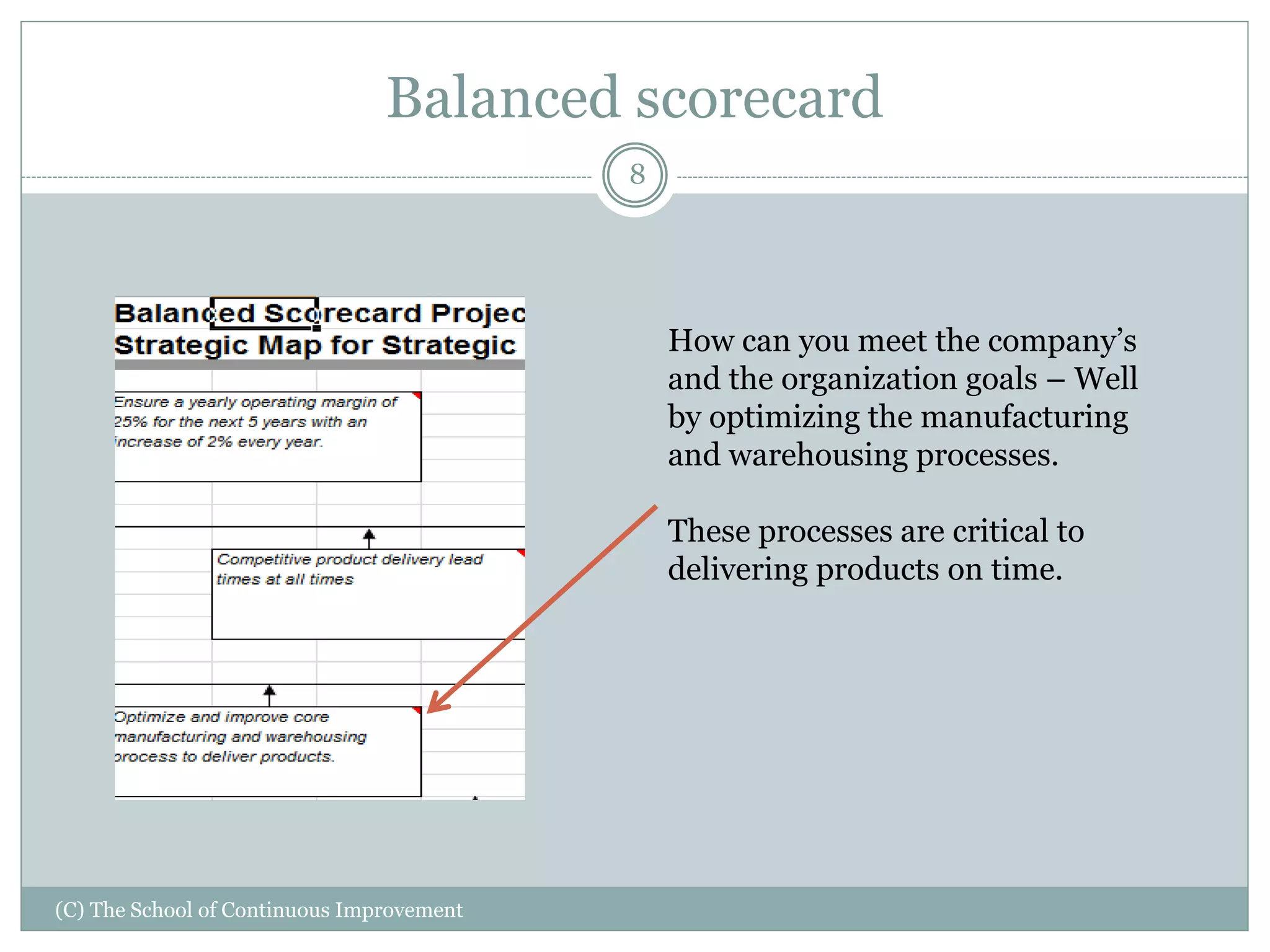 Balanced scorecard

8

Balanced Scorecard Projec
Strategic Map for Strategic

Ensure a yearly operating margin of 25% for the next 5 years with an increase of 2% every year.

Competitive product delivery lead times at all times

Optimize and improve core manufacturing and warehousing process to deliver products.

How can you meet the company's and the organization goals – Well by optimizing the manufacturing and warehousing processes.

These processes are critical to delivering products on time.

(C) The School of Continuous Improvement